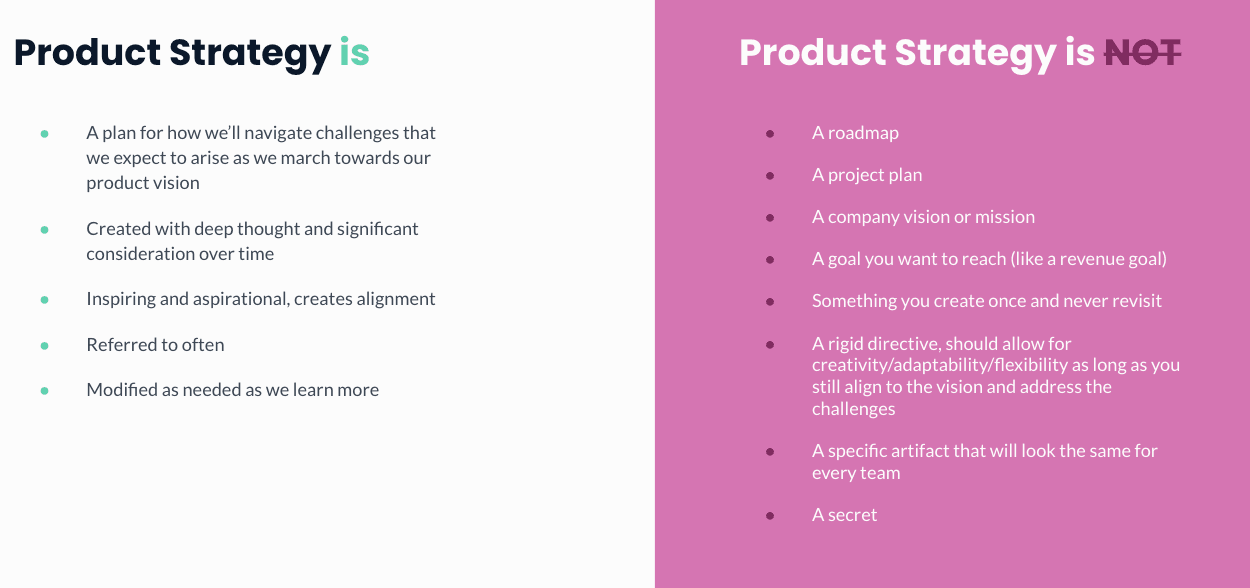 Product Strategy is

- A plan for how we'll navigate challenges that we expect to arise as we march towards our product vision
- Created with deep thought and significant consideration over time
- Inspiring and aspirational, creates alignment
- Referred to often
- Modified as needed as we learn more

Product Strategy is NOT

- A roadmap
- A project plan
- A company vision or mission
- A goal you want to reach (like a revenue goal)
- Something you create once and never revisit
- A rigid directive, should allow for creativity/adaptability/flexibility as long as you still align to the vision and address the challenges
- A specific artifact that will look the same for every team
- A secret